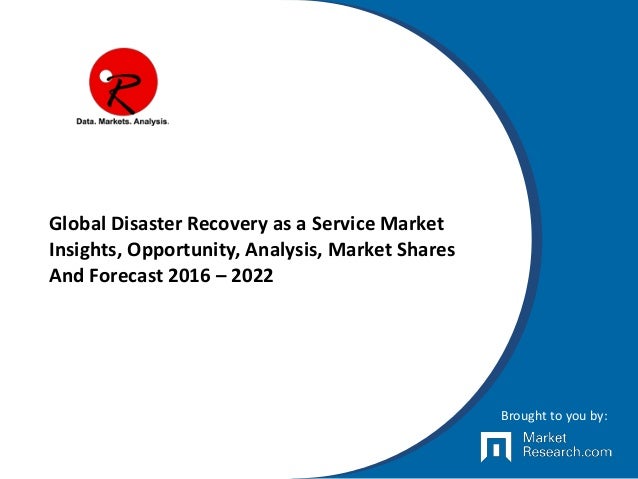 R

Data. Markets. Analysis.

Global Disaster Recovery as a Service Market Insights, Opportunity, Analysis, Market Shares And Forecast 2016 – 2022

Brought to you by:

Market Research.com